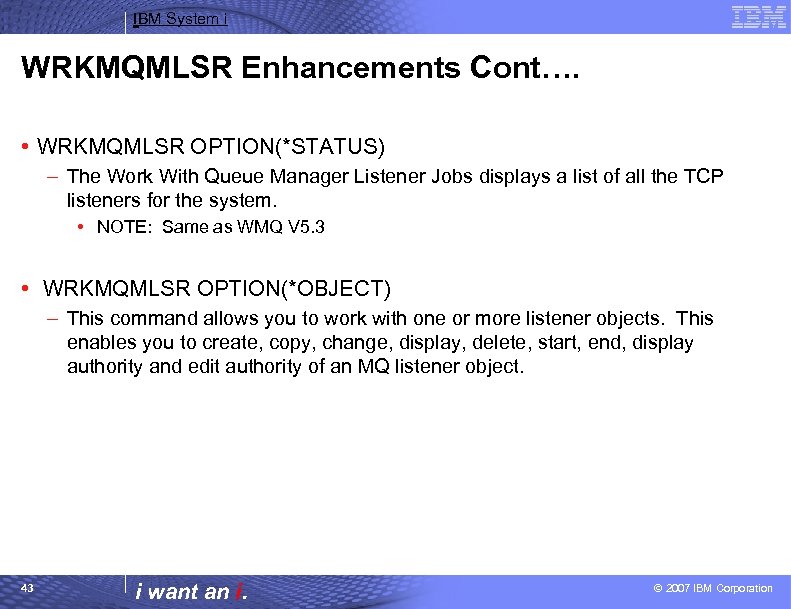 IBM System i

IBM

WRKMQMLSR Enhancements Cont….

• WRKMQMLSR OPTION(*STATUS)
– The Work With Queue Manager Listener Jobs displays a list of all the TCP listeners for the system.
• NOTE: Same as WMQ V5.3

• WRKMQMLSR OPTION(*OBJECT)
– This command allows you to work with one or more listener objects. This enables you to create, copy, change, display, delete, start, end, display authority and edit authority of an MQ listener object.

43

i want an i.

© 2007 IBM Corporation